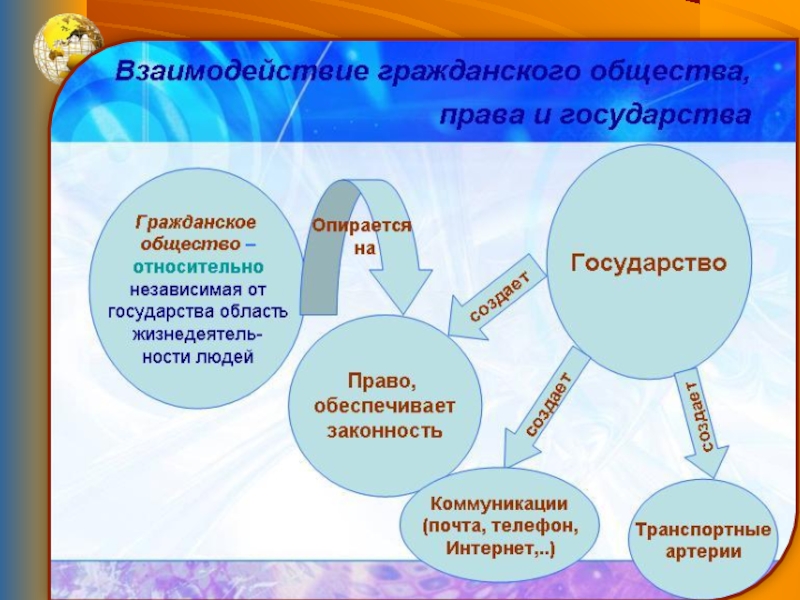 Взаимодействие гражданского общества, права и государства

Гражданское общество – относительно независимая от государства область жизнедеятельности людей

Опирается на

Государство

создает

Право, обеспечивает законность

создает

создает

Коммуникации (почта, телефон, Интернет,..)

Транспортные артерии